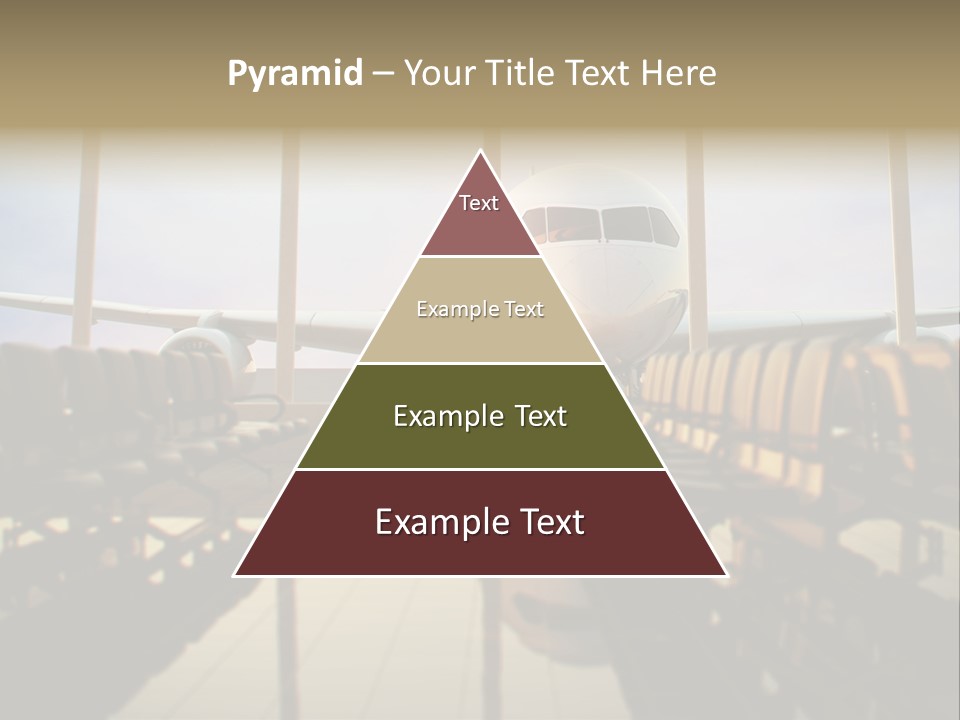 Pyramid – Your Title Text Here

Text

Example Text

Example Text

Example Text